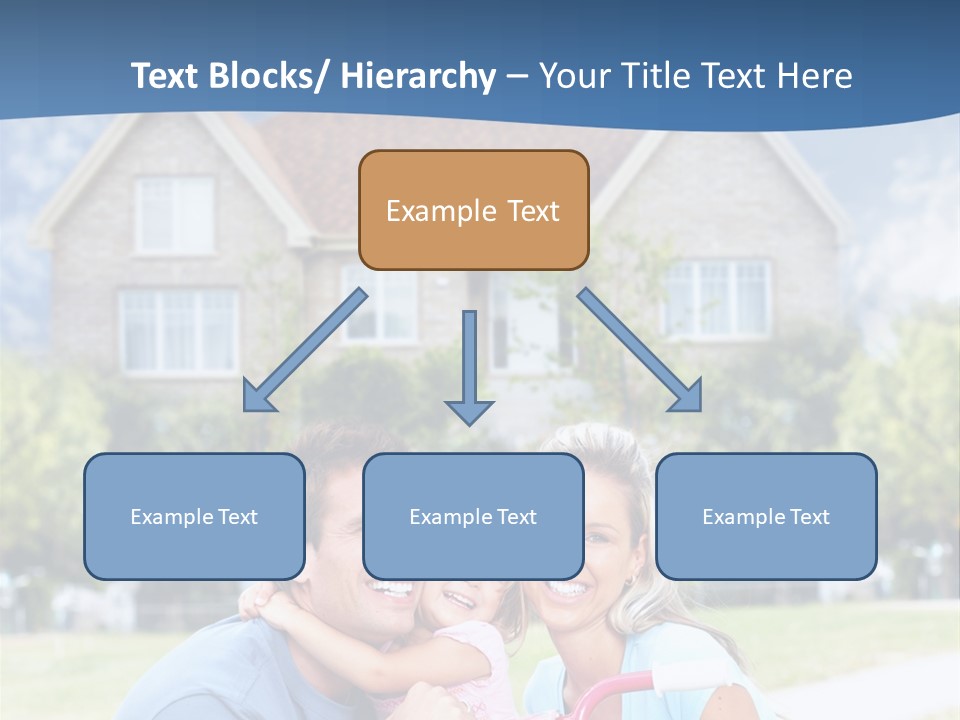 Text Blocks/ Hierarchy – Your Title Text Here

Example Text

Example Text

Example Text

Example Text